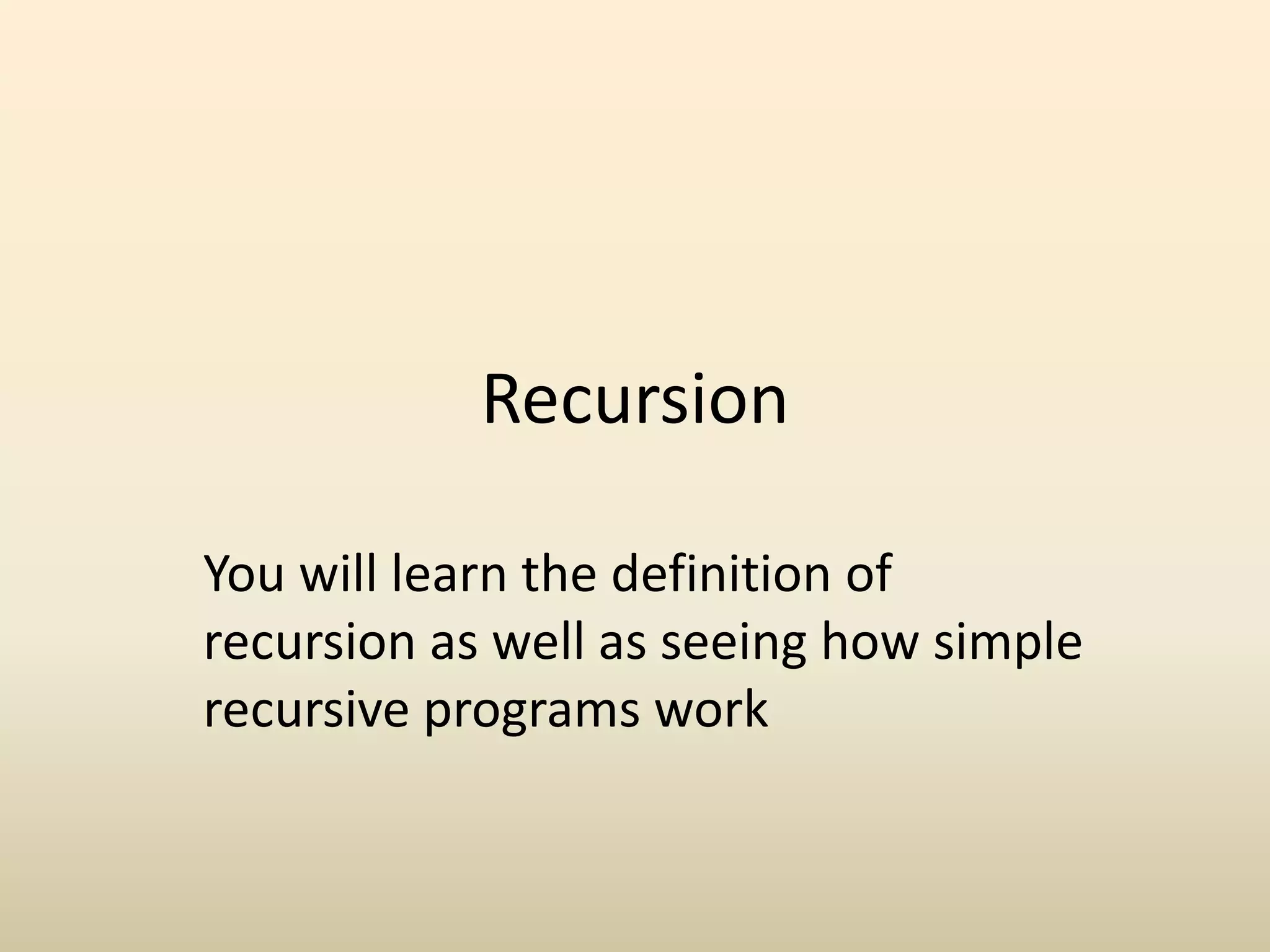 Recursion

You will learn the definition of recursion as well as seeing how simple recursive programs work